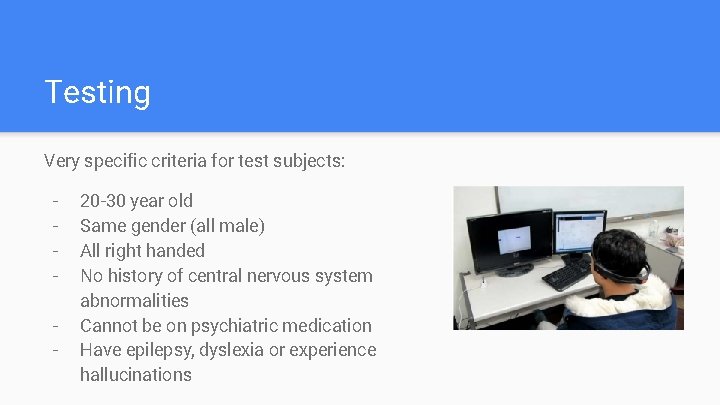 Testing

Very specific criteria for test subjects:

- 20-30 year old
- Same gender (all male)
- All right handed
- No history of central nervous system abnormalities
- Cannot be on psychiatric medication
- Have epilepsy, dyslexia or experience hallucinations